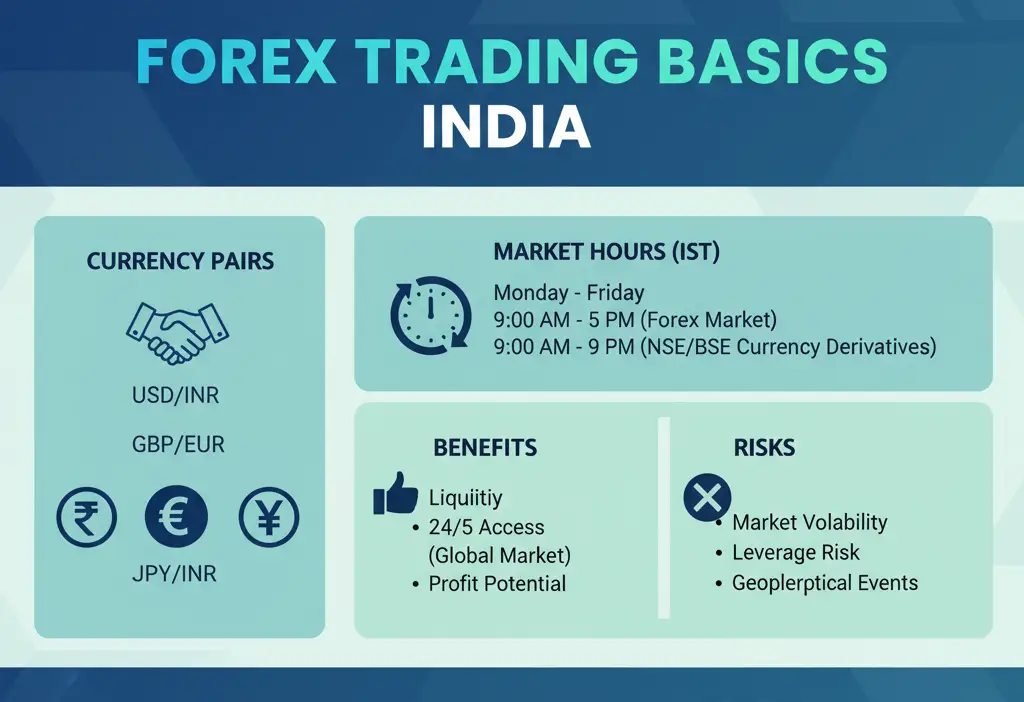 FOREX TRADING BASICS
INDIA

CURRENCY PAIRS

USD/INR

GBP/EUR

₹ € ¥

JPY/INR

MARKET HOURS (IST)

Monday - Friday
9:00 AM - 5 PM (Forex Market)
9:00 AM - 9 PM (NSE/BSE Currency Derivatives)

BENEFITS

Liquiitiy
• 24/5 Access (Global Market)
• Profit Potential

RISKS

• Market Volability
• Leverage Risk
• Geoplerptical Events